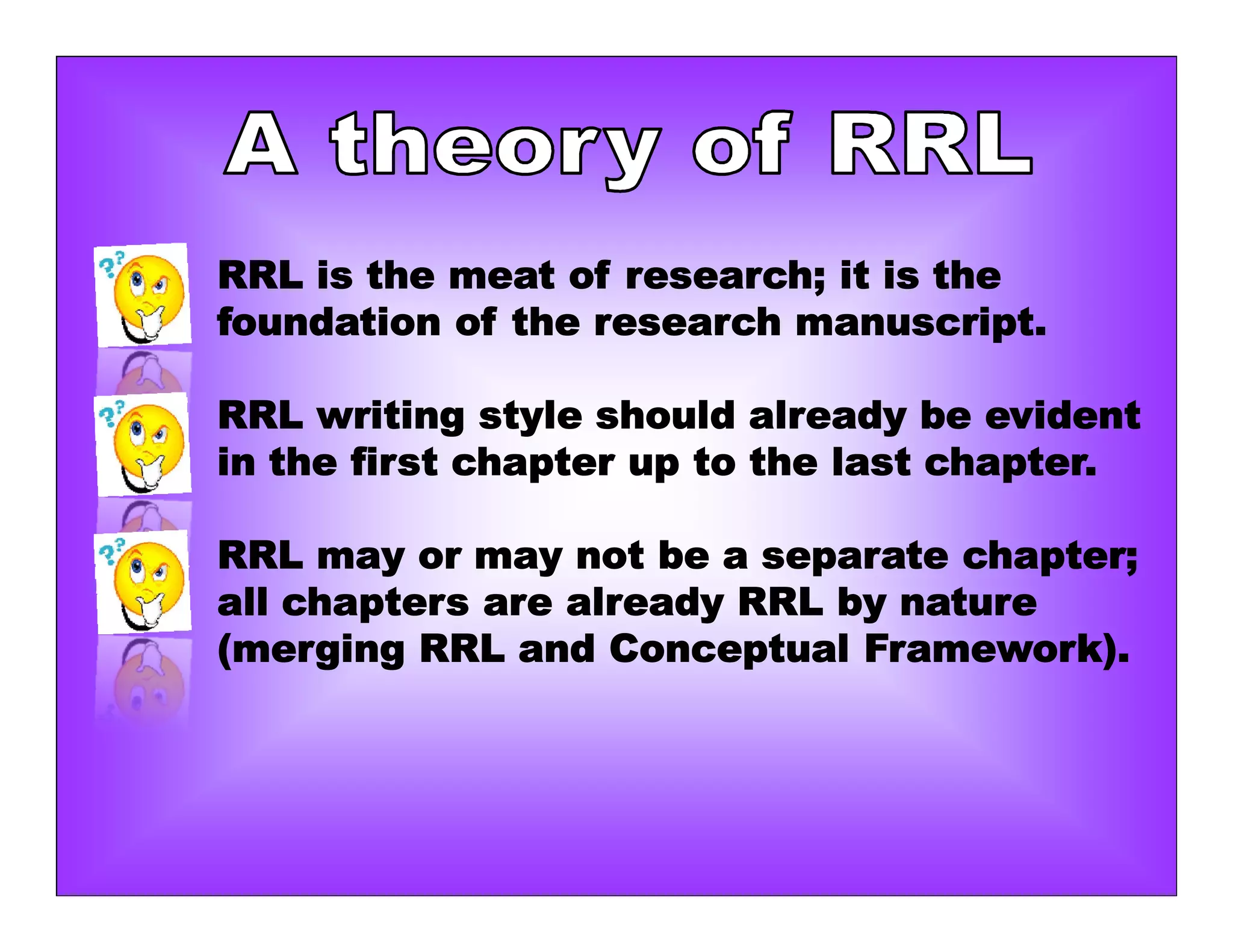 A theory of RRL

RRL is the meat of research; it is the foundation of the research manuscript.

RRL writing style should already be evident in the first chapter up to the last chapter.

RRL may or may not be a separate chapter; all chapters are already RRL by nature (merging RRL and Conceptual Framework).